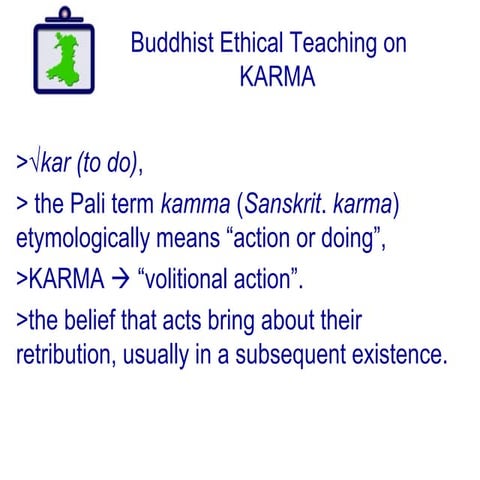 Buddhist Ethical Teaching on KARMA

>√kar (to do),

> the Pali term kamma (Sanskrit. karma) etymologically means “action or doing”,

>KARMA → “volitional action”.

>the belief that acts bring about their retribution, usually in a subsequent existence.